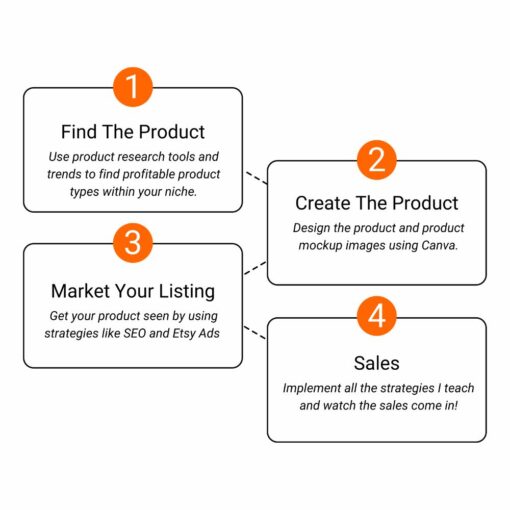 1

Find The Product

Use product research tools and trends to find profitable product types within your niche.

2

Create The Product

Design the product and product mockup images using Canva.

3

Market Your Listing

Get your product seen by using strategies like SEO and Etsy Ads

4

Sales

Implement all the strategies I teach and watch the sales come in!